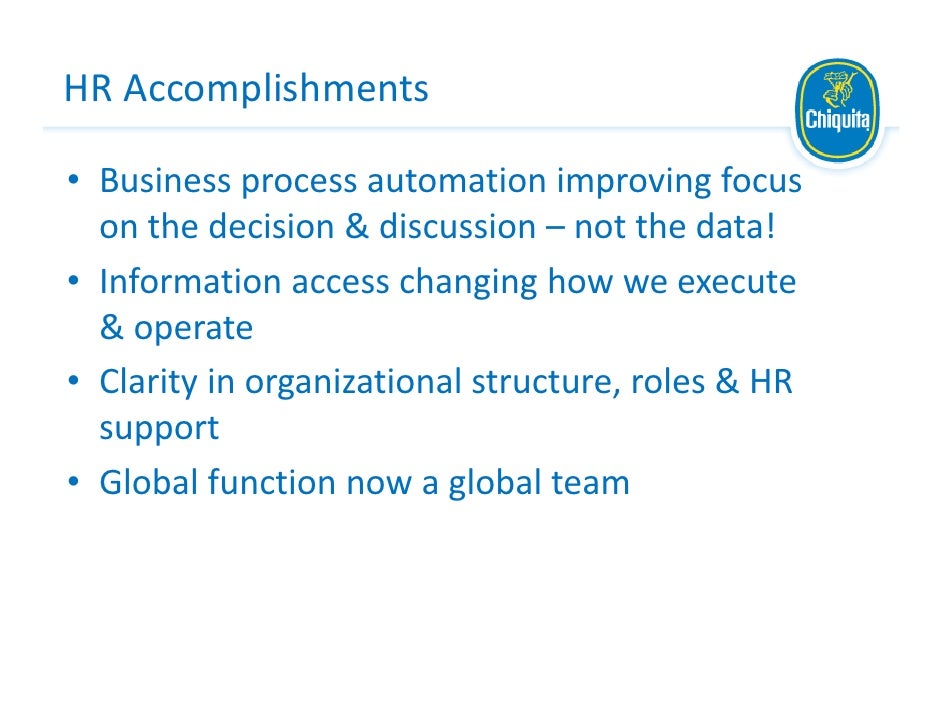 HR Accomplishments

Chiquita

• Business process automation improving focus on the decision & discussion – not the data!
• Information access changing how we execute & operate
• Clarity in organizational structure, roles & HR support
• Global function now a global team